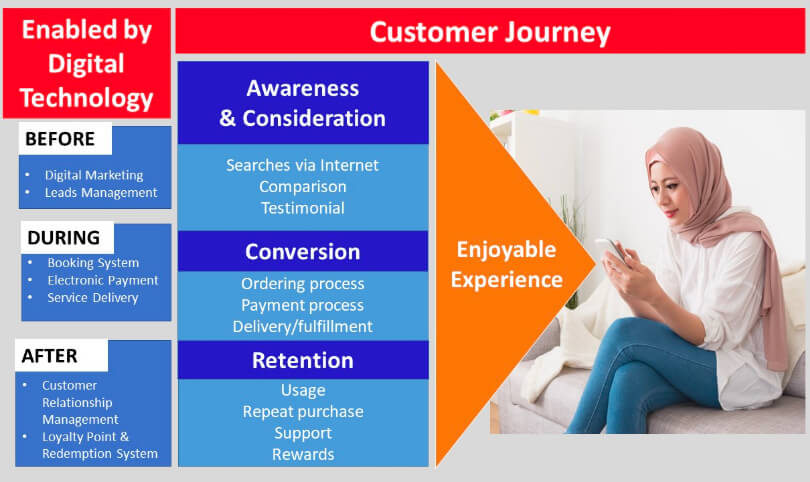 Enabled by Digital Technology

BEFORE
• Digital Marketing
• Leads Management

DURING
• Booking System
• Electronic Payment
• Service Delivery

AFTER
• Customer Relationship Management
• Loyalty Point & Redemption System

Customer Journey

Awareness & Consideration

Searches via Internet
Comparison
Testimonial

Conversion

Ordering process
Payment process
Delivery/fulfillment

Retention

Usage
Repeat purchase
Support
Rewards

Enjoyable Experience